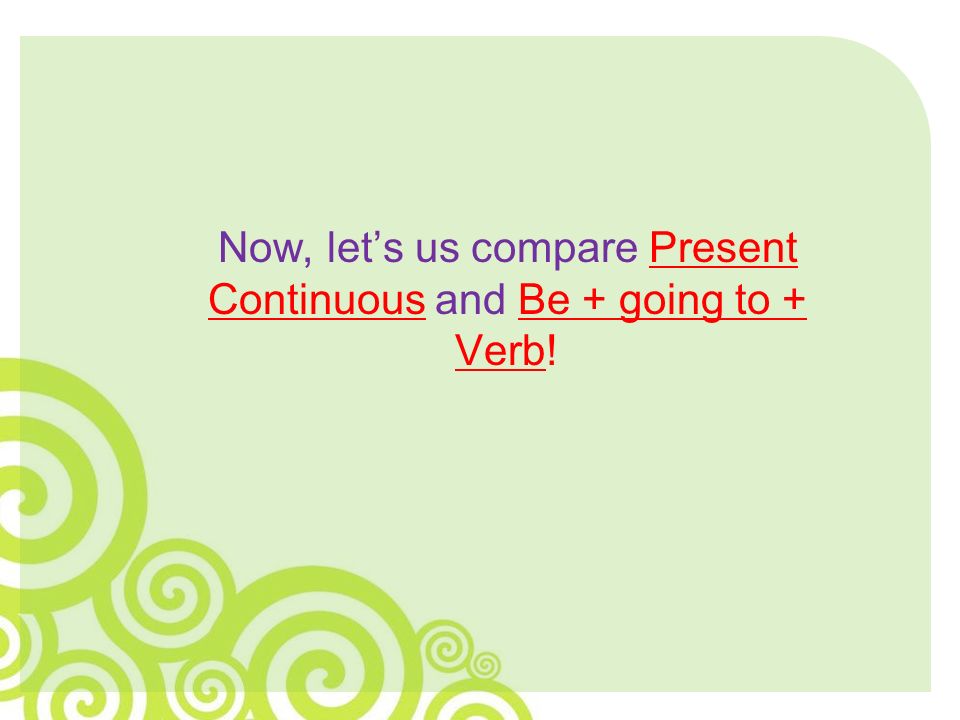 Now, let’s us compare Present Continuous and Be + going to + Verb!